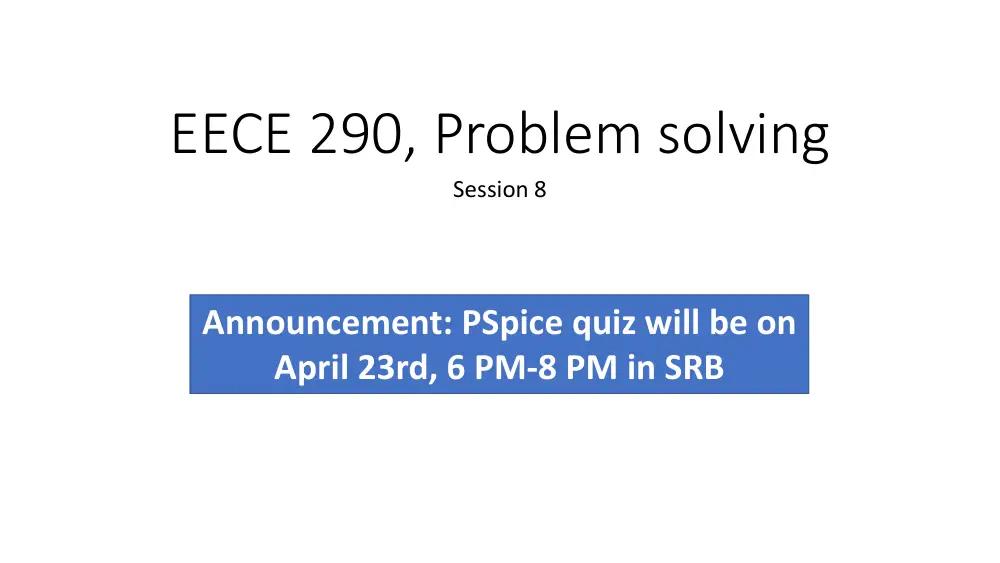 EECE 290, Problem solving

Session 8

Announcement: PSpice quiz will be on April 23rd, 6 PM-8 PM in SRB